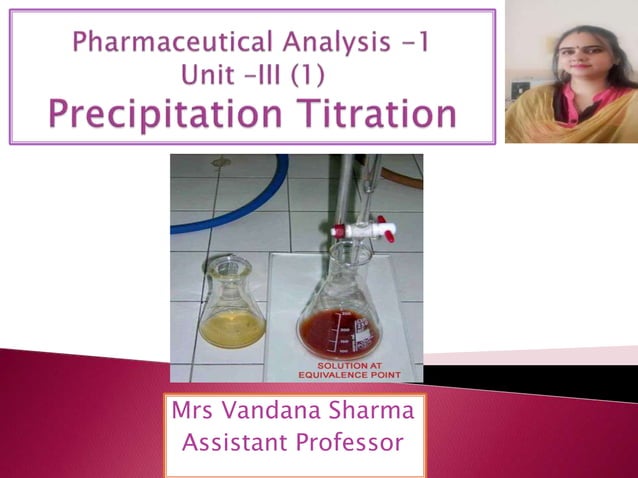 Pharmaceutical Analysis -1
Unit -III (1)
Precipitation Titration

SOLUTION AT EQUIVALENCE POINT

Mrs Vandana Sharma
Assistant Professor